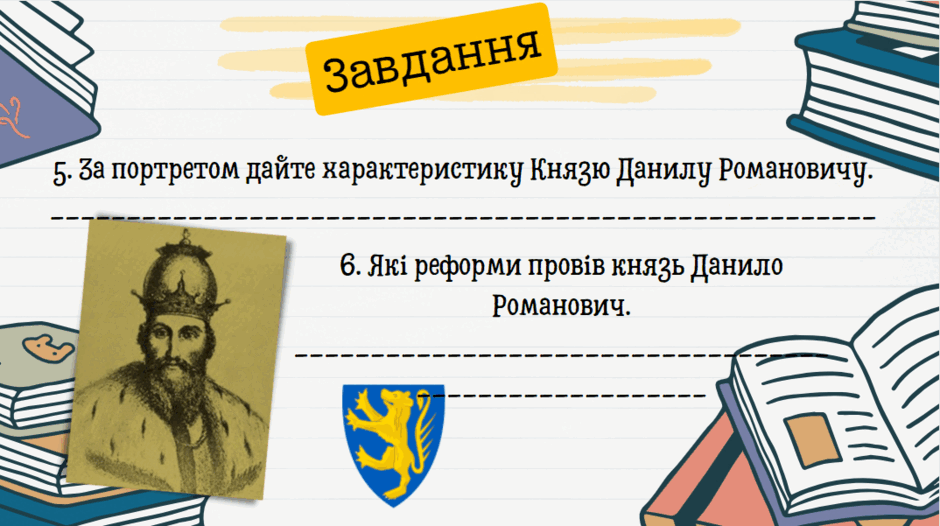 Завдання

5. За портретом дайте характеристику Князю Данилу Романовичу.

6. Які реформи провів князь Данило Романович.